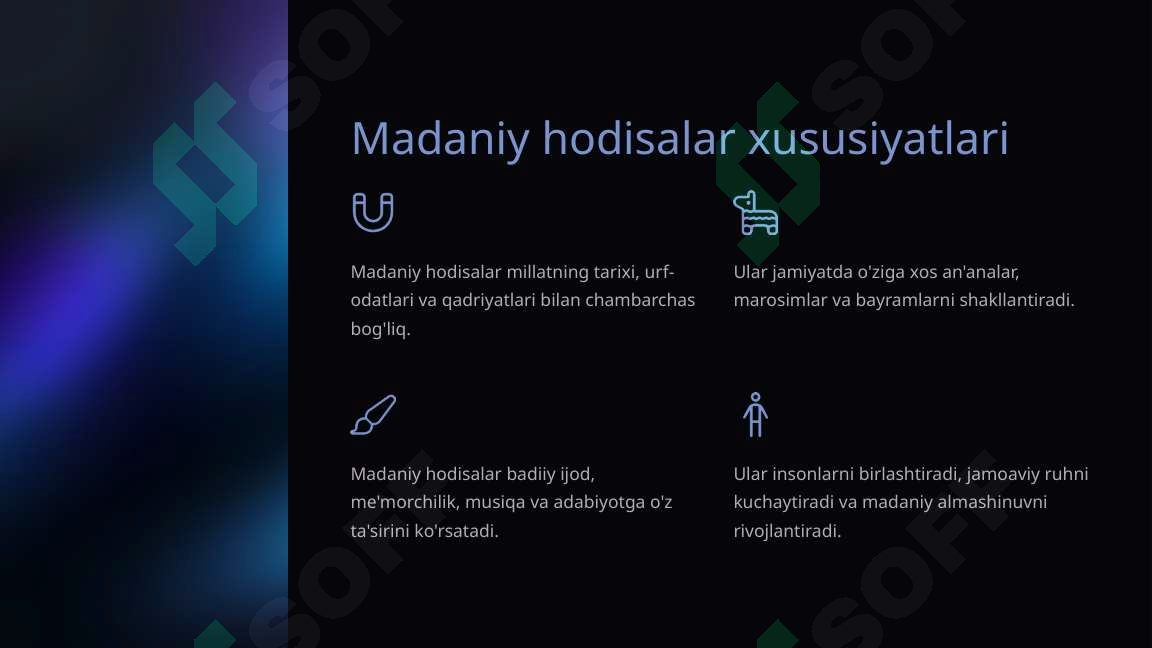 Madaniy hodisalar xususiyatlari

Madaniy hodisalar millatning tarixi, urf-odatlari va qadriyatlari bilan chambarchas bog'liq.

Ular jamiyatda o'ziga xos an'analar, marosimlar va bayramlarni shakllantiradi.

Madaniy hodisalar badiiy ijod, me'morchilik, musiqa va adabiyotga o'z ta'sirini ko'rsatadi.

Ular insonlarni birlashtiradi, jamoaviy ruhni kuchaytiradi va madaniy almashinuvni rivojlantiradi.